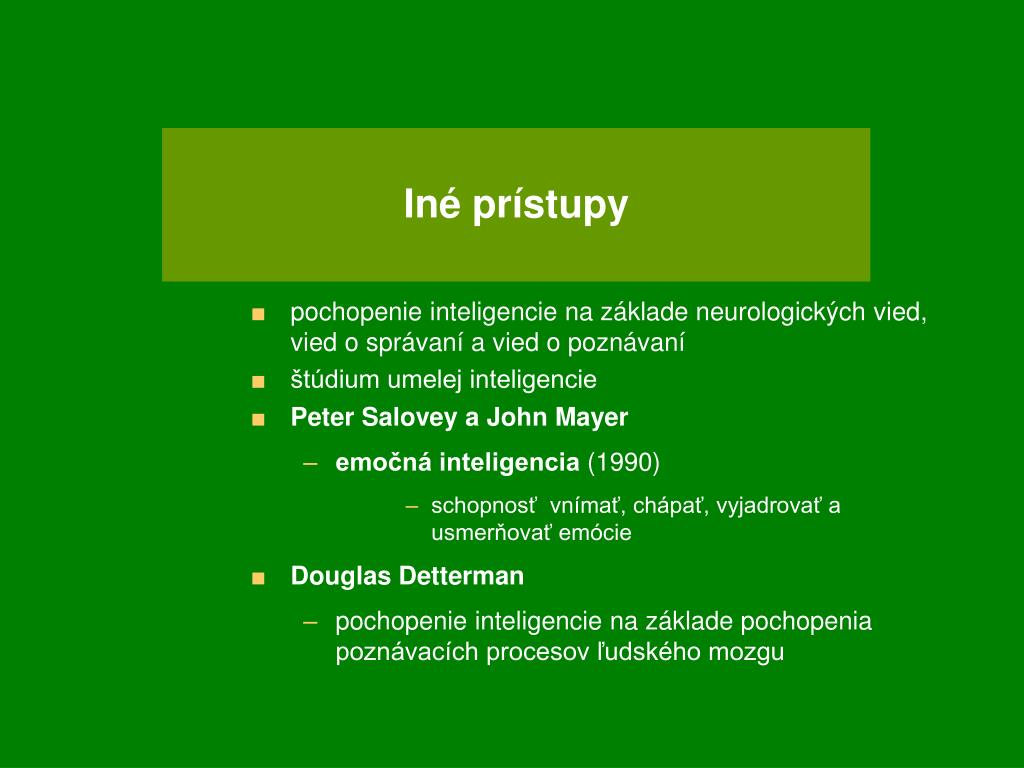 Iné prístupy

■ pochopenie inteligencie na základe neurologických vied, vied o správaní a vied o poznávaní
■ štúdium umelej inteligencie
■ Peter Salovey a John Mayer
– emočná inteligencia (1990)
– schopnosť vnímať, chápať, vyjadrovať a usmerňovať emócie
■ Douglas Detterman
– pochopenie inteligencie na základe pochopenia poznávacích procesov ľudského mozgu